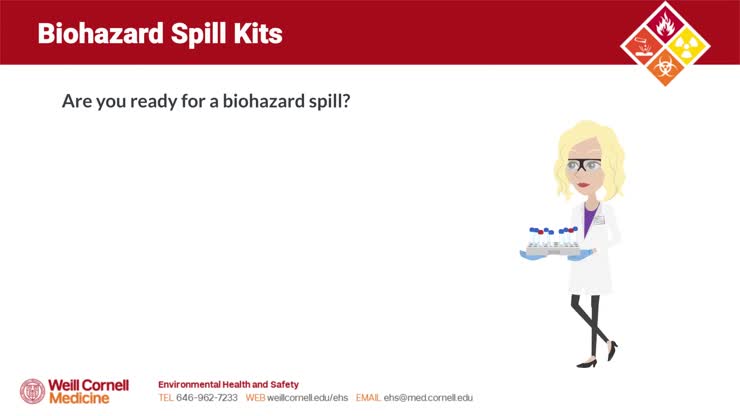 Biohazard Spill Kits

Are you ready for a biohazard spill?

Weill Cornell Medicine

Environmental Health and Safety
TEL 646-962-7233 WEB weillcornell.edu/ehs EMAIL ehs@med.cornell.edu